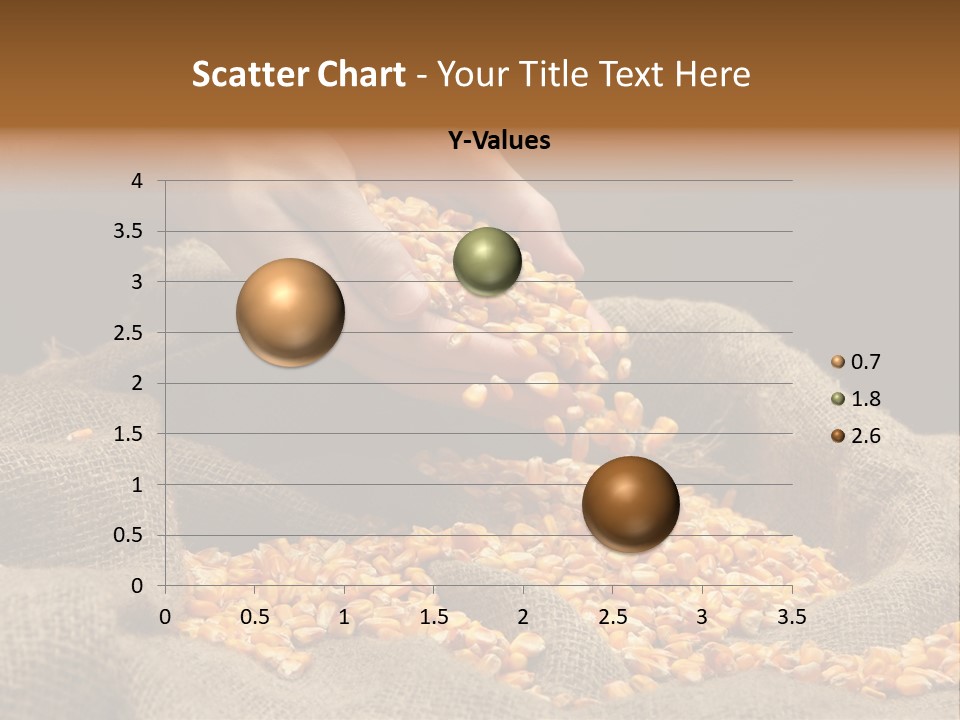 Scatter Chart - Your Title Text Here

Y-Values

4
3.5
3
2.5
2
1.5
1
0.5
0

0 0.5 1 1.5 2 2.5 3 3.5

0.7
1.8
2.6